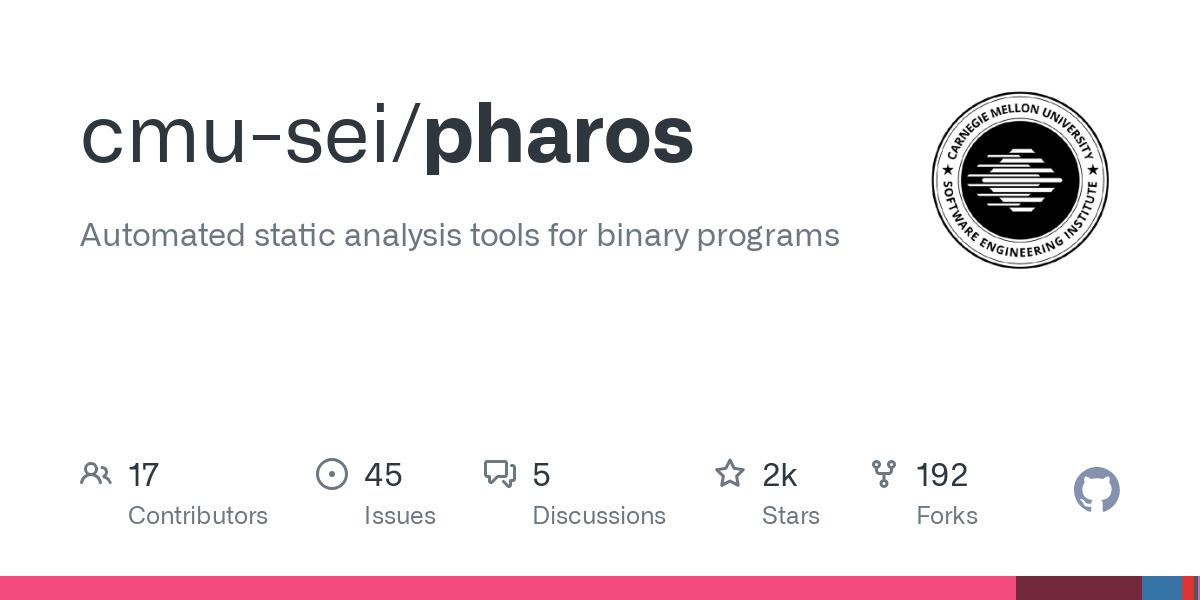 cmu-sei/pharos

Automated static analysis tools for binary programs

CARNEGIE MELLON UNIVERSITY
SOFTWARE ENGINEERING INSTITUTE

17
Contributors

45
Issues

5
Discussions

2k
Stars

192
Forks